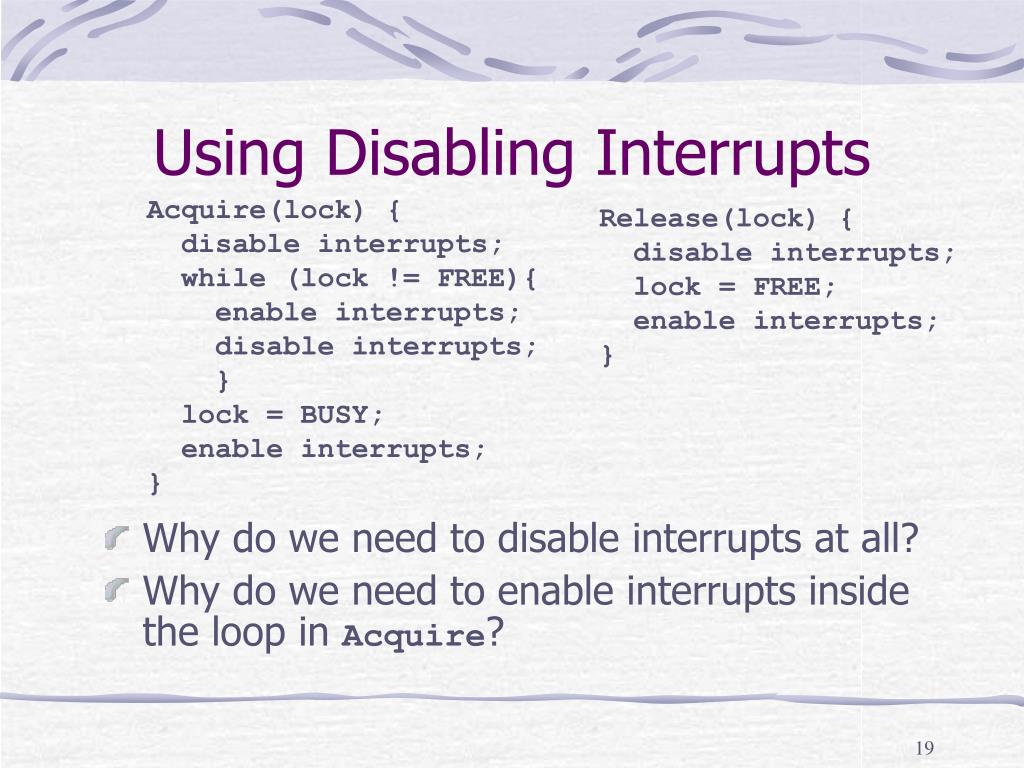 Using Disabling Interrupts

Acquire(lock) {
  disable interrupts;
  while (lock != FREE){
    enable interrupts;
    disable interrupts;
  }
  lock = BUSY;
  enable interrupts;
}

Release(lock) {
  disable interrupts;
  lock = FREE;
  enable interrupts;
}

Why do we need to disable interrupts at all?

Why do we need to enable interrupts inside the loop in Acquire?

19